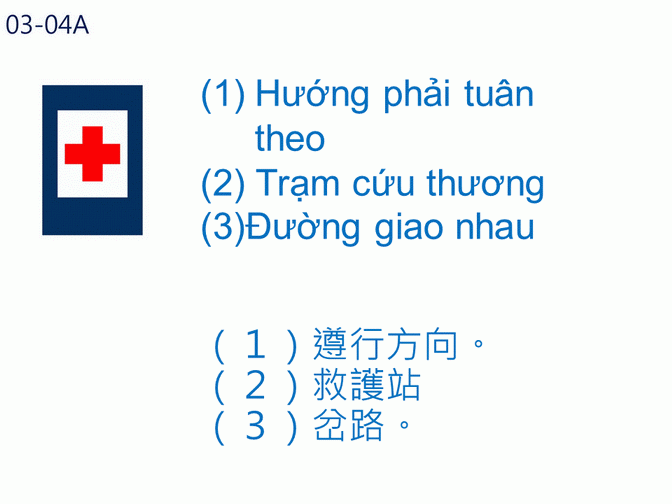 03-04A

(1) Hướng phải tuân theo
(2) Trạm cứu thương
(3)Đường giao nhau

（１）遵行方向。
（２）救護站
（３）岔路。